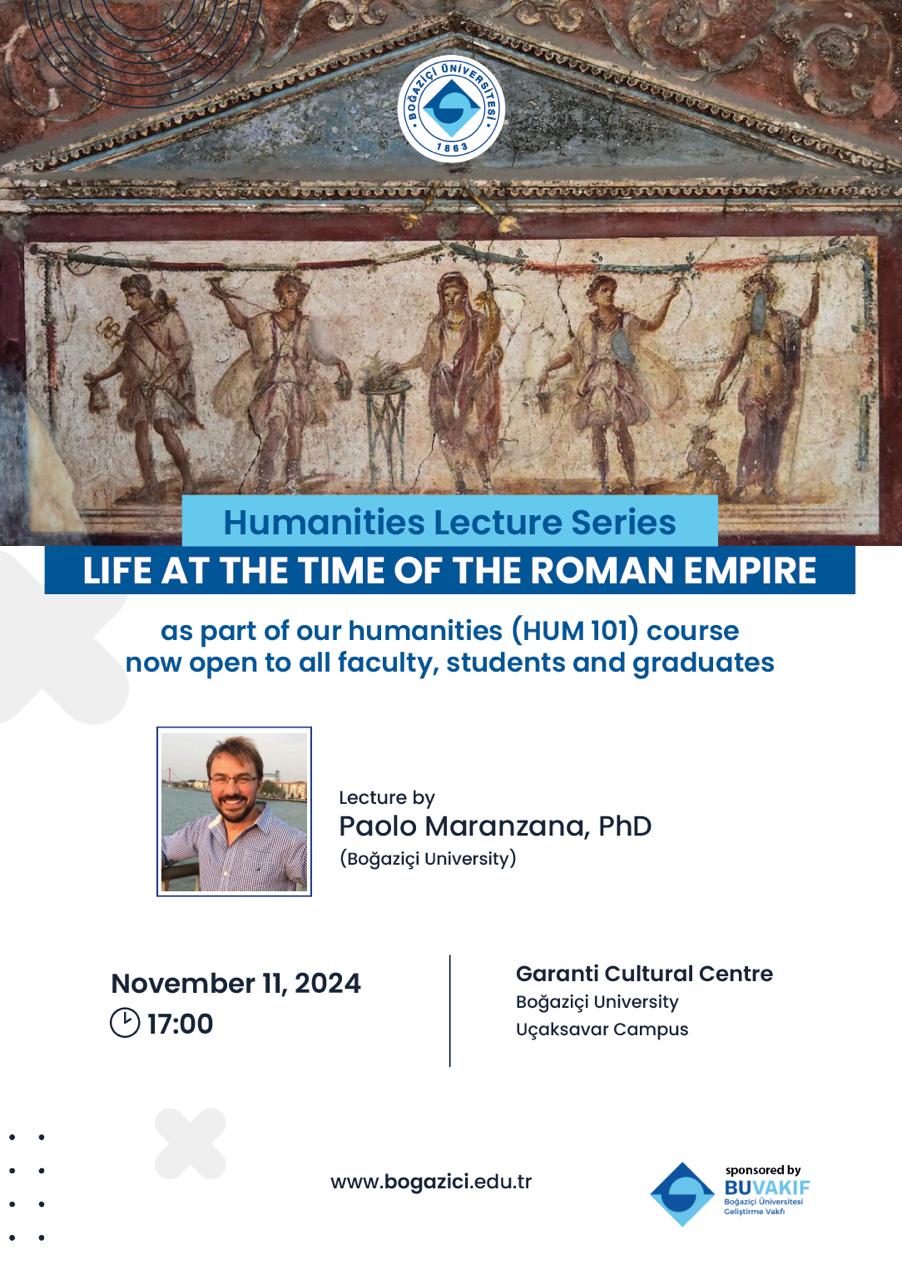 BOĞAZİÇİ ÜNİVERSİTESİ 1863

Humanities Lecture Series

LIFE AT THE TIME OF THE ROMAN EMPIRE

as part of our humanities (HUM 101) course now open to all faculty, students and graduates

Lecture by
Paolo Maranzana, PhD
(Boğaziçi University)

November 11, 2024
17:00

Garanti Cultural Centre
Boğaziçi University
Uçaksavar Campus

www.bogazici.edu.tr

sponsored by
BUVAKIF
Boğaziçi Üniversitesi Geliştirme Vakfı